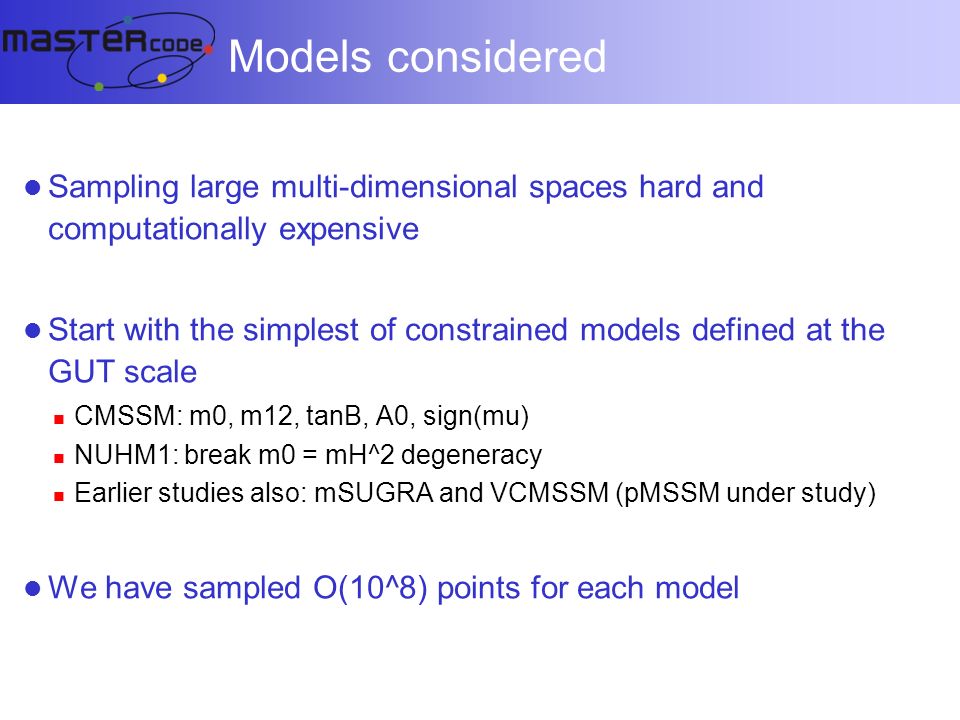 MASTERcode Models considered

Sampling large multi-dimensional spaces hard and computationally expensive

Start with the simplest of constrained models defined at the GUT scale

CMSSM: m0, m12, tanB, A0, sign(mu)

NUHM1: break m0 = mH^2 degeneracy

Earlier studies also: mSUGRA and VCMSSM (pMSSM under study)

We have sampled O(10^8) points for each model